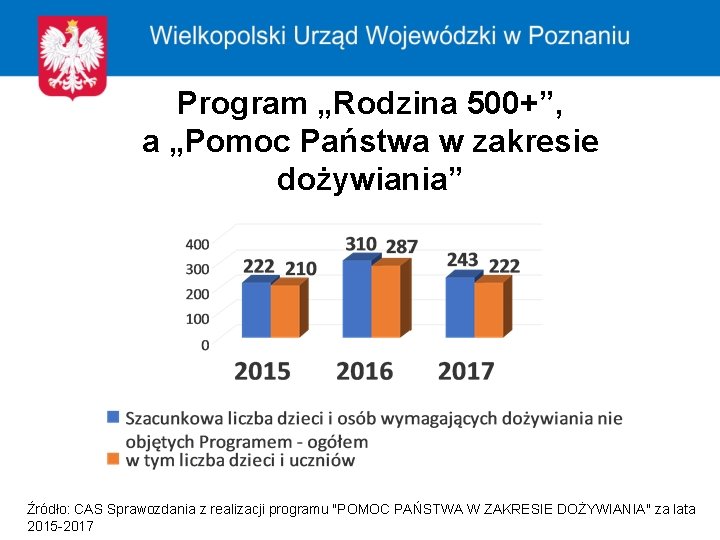 Wielkopolski Urząd Wojewódzki w Poznaniu

Program „Rodzina 500+”, a „Pomoc Państwa w zakresie dożywiania”

400
300
200
100
0

222 210
310 287
243 222

2015 2016 2017

Szacunkowa liczba dzieci i osób wymagających dożywiania nie objętych Programem - ogółem
w tym liczba dzieci i uczniów

Źródło: CAS Sprawozdania z realizacji programu "POMOC PAŃSTWA W ZAKRESIE DOŻYWIANIA" za lata 2015-2017